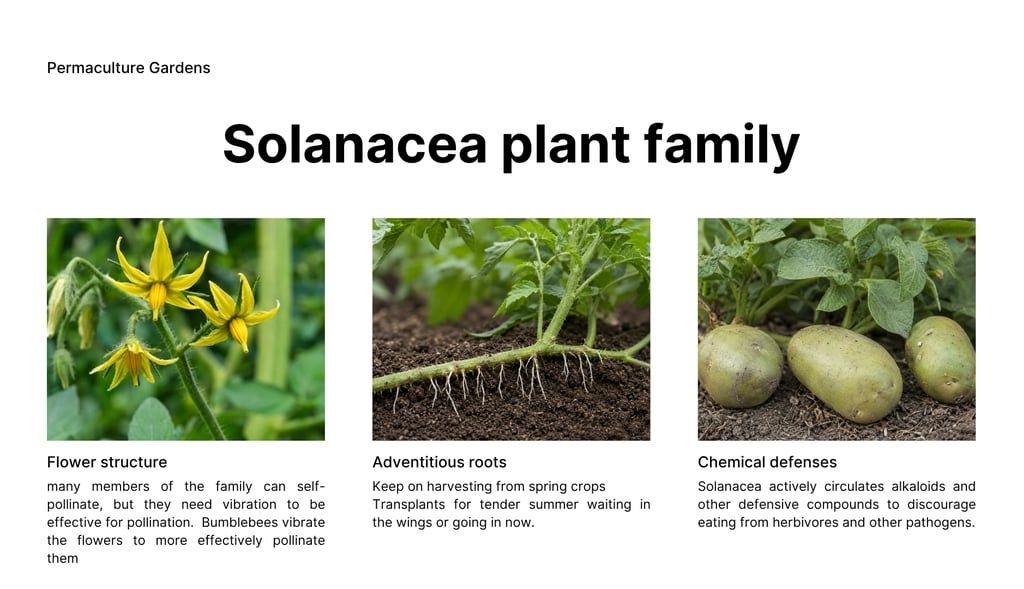 Permaculture Gardens

Solanacea plant family

Flower structure

many members of the family can self-pollinate, but they need vibration to be effective for pollination. Bumblebees vibrate the flowers to more effectively pollinate them

Adventitious roots

Keep on harvesting from spring crops Transplants for tender summer waiting in the wings or going in now.

Chemical defenses

Solanacea actively circulates alkaloids and other defensive compounds to discourage eating from herbivores and other pathogens.